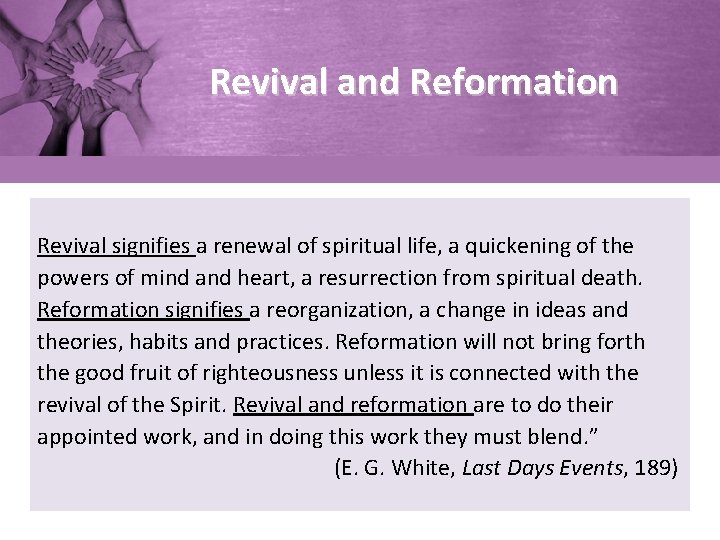 Revival and Reformation

Revival signifies a renewal of spiritual life, a quickening of the powers of mind and heart, a resurrection from spiritual death. Reformation signifies a reorganization, a change in ideas and theories, habits and practices. Reformation will not bring forth the good fruit of righteousness unless it is connected with the revival of the Spirit. Revival and reformation are to do their appointed work, and in doing this work they must blend.”

(E. G. White, Last Days Events, 189)